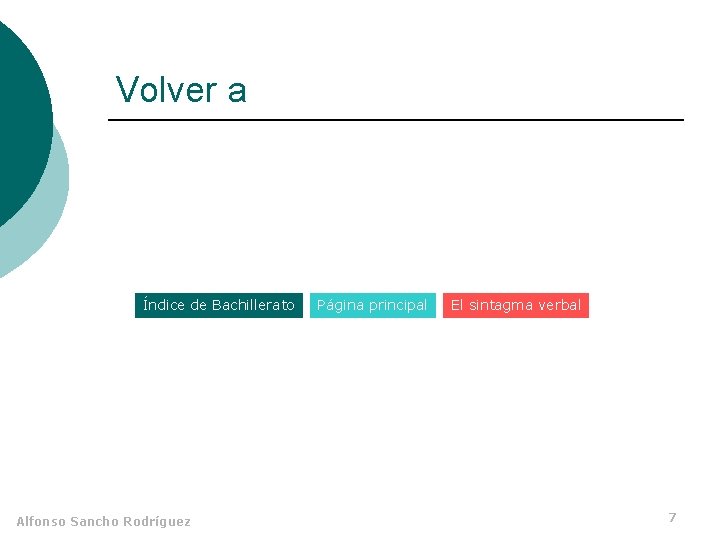 Volver a

Índice de Bachillerato Página principal El sintagma verbal

Alfonso Sancho Rodríguez

7